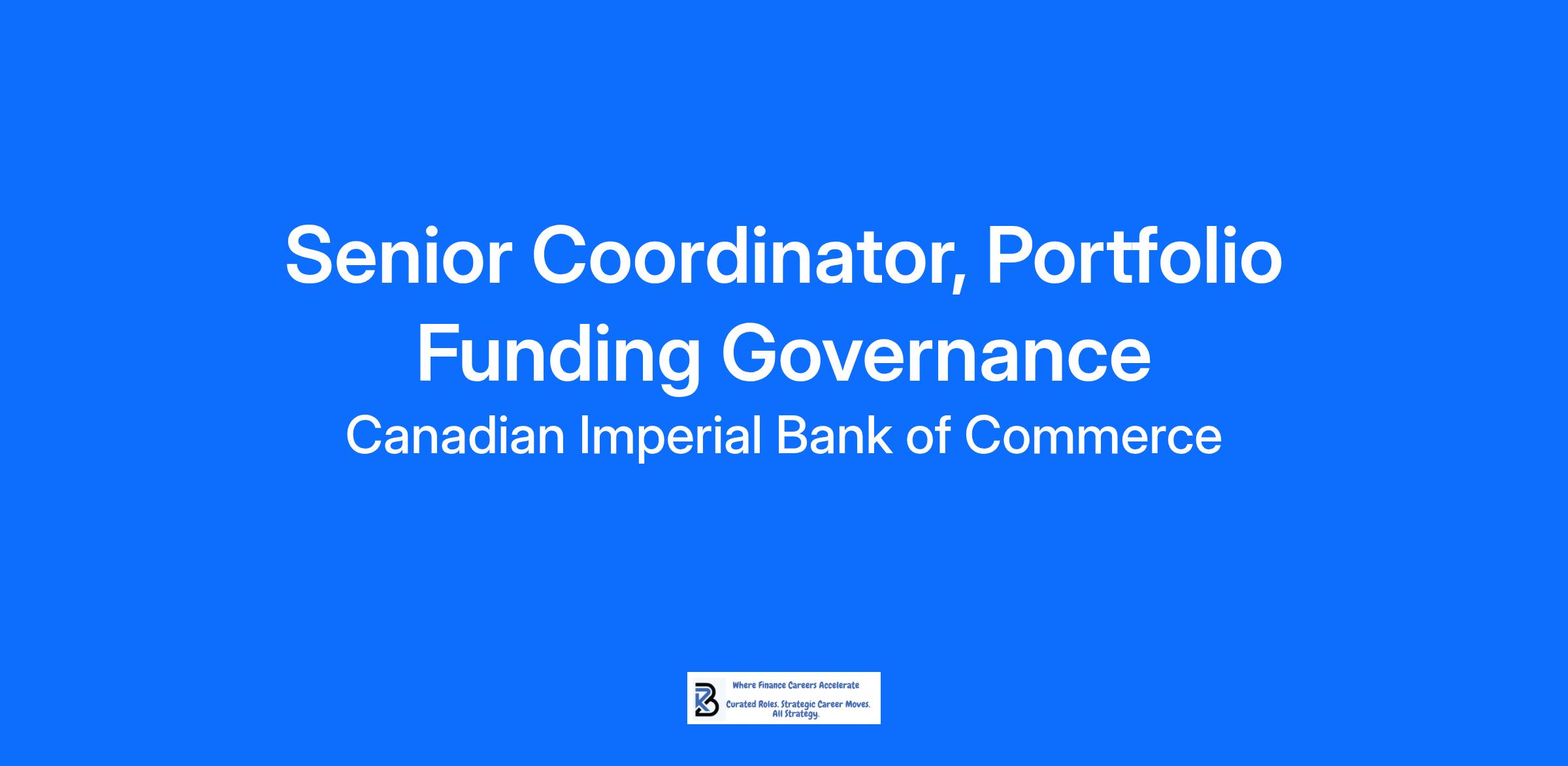 Senior Coordinator, Portfolio Funding Governance

Canadian Imperial Bank of Commerce

Where Finance Careers Accelerate

Curated Roles. Strategic Career Moves. All Strategy.